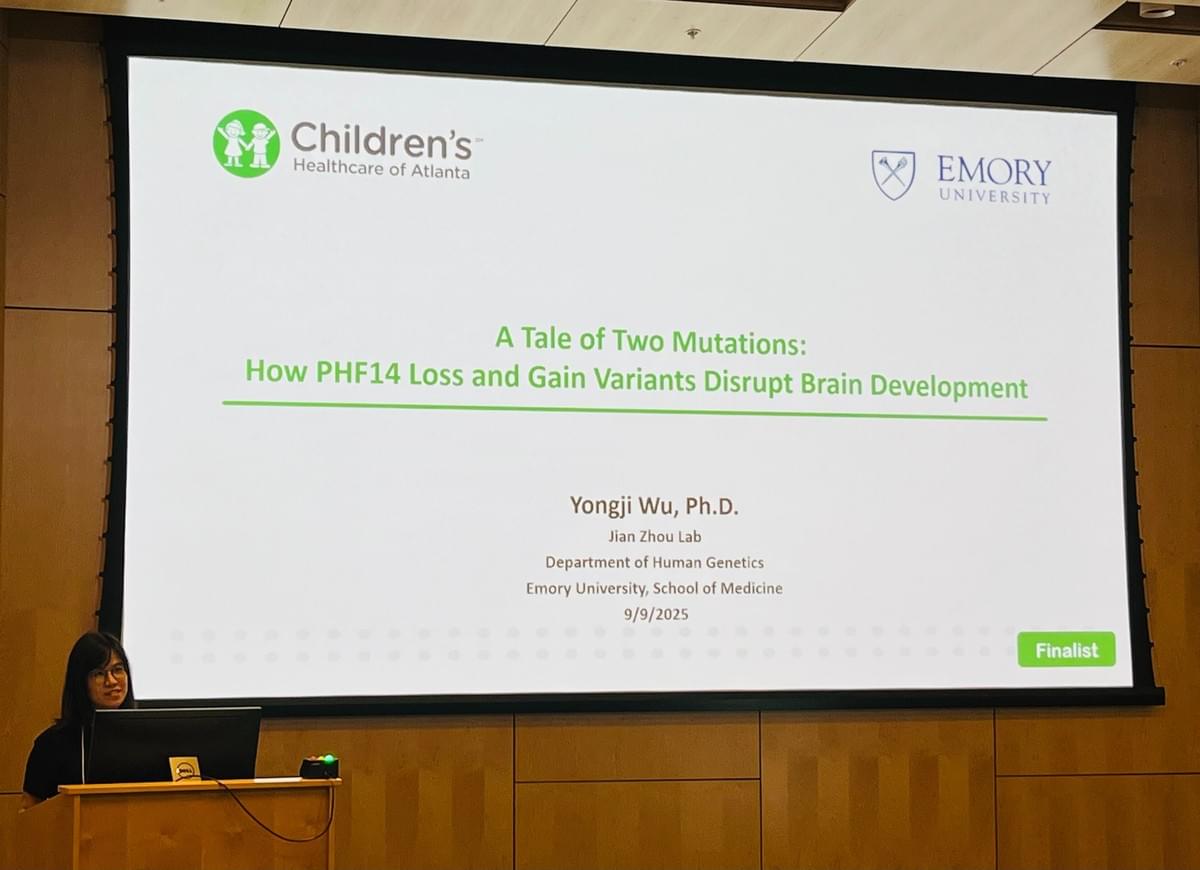 Children's
Healthcare of Atlanta

EMORY
UNIVERSITY

A Tale of Two Mutations:
How PHF14 Loss and Gain Variants Disrupt Brain Development

Yongji Wu, Ph.D.
Jian Zhou Lab
Department of Human Genetics
Emory University, School of Medicine
9/9/2025

Finalist

DELL